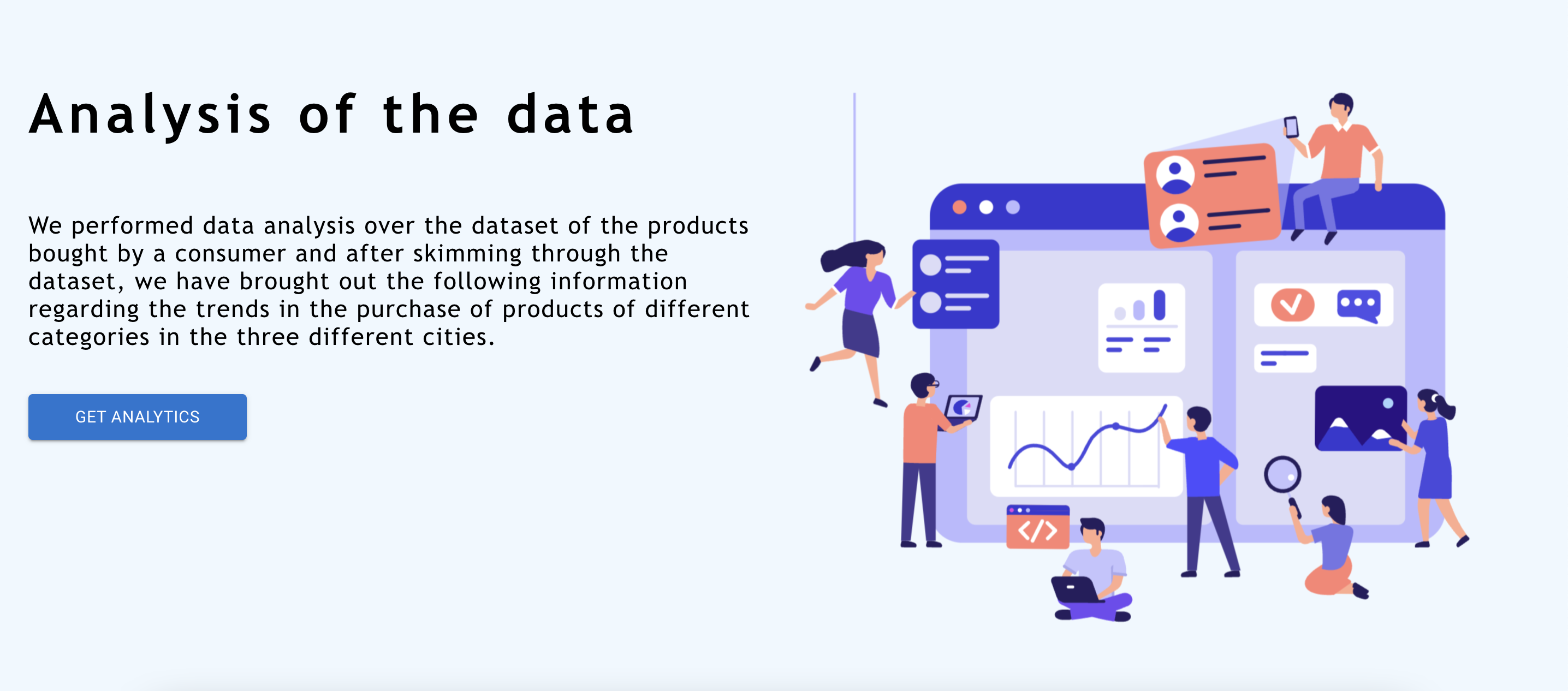 Analysis of the data

We performed data analysis over the dataset of the products bought by a consumer and after skimming through the dataset, we have brought out the following information regarding the trends in the purchase of products of different categories in the three different cities.

GET ANALYTICS

</>